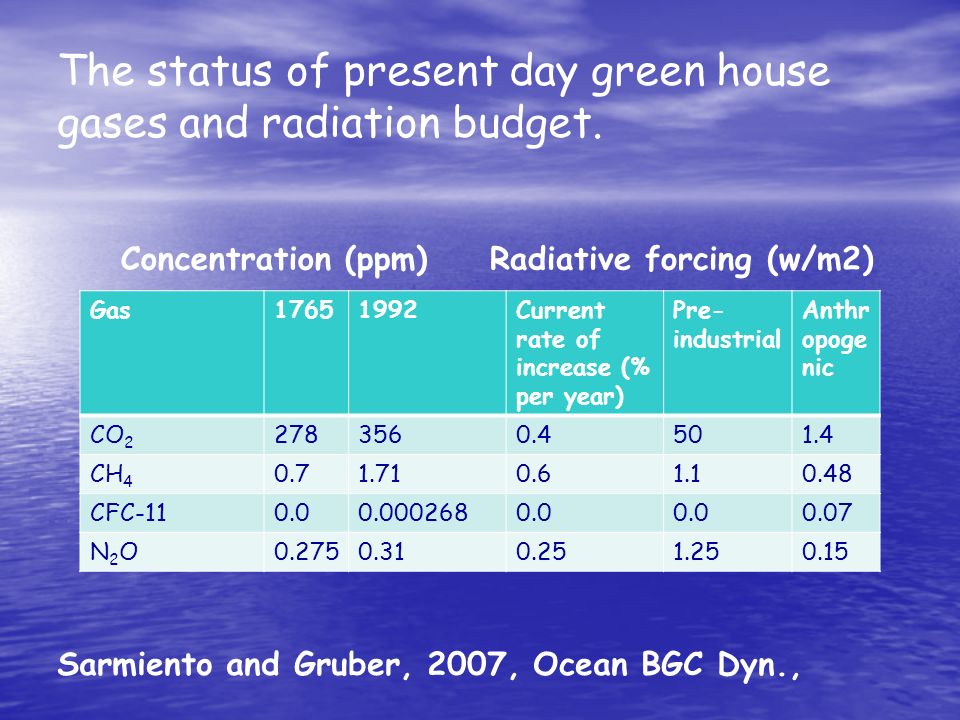 The status of present day green house gases and radiation budget.

Concentration (ppm)    Radiative forcing (w/m2)

| Gas | 1765 | 1992 | Current rate of increase (% per year) | Pre-industrial | Anthropogenic |
|---|---|---|---|---|---|
| $CO_2$ | 278 | 356 | 0.4 | 50 | 1.4 |
| $CH_4$ | 0.7 | 1.71 | 0.6 | 1.1 | 0.48 |
| CFC-11 | 0.0 | 0.000268 | 0.0 | 0.0 | 0.07 |
| $N_2O$ | 0.275 | 0.31 | 0.25 | 1.25 | 0.15 |

Sarmiento and Gruber, 2007, Ocean BGC Dyn.,